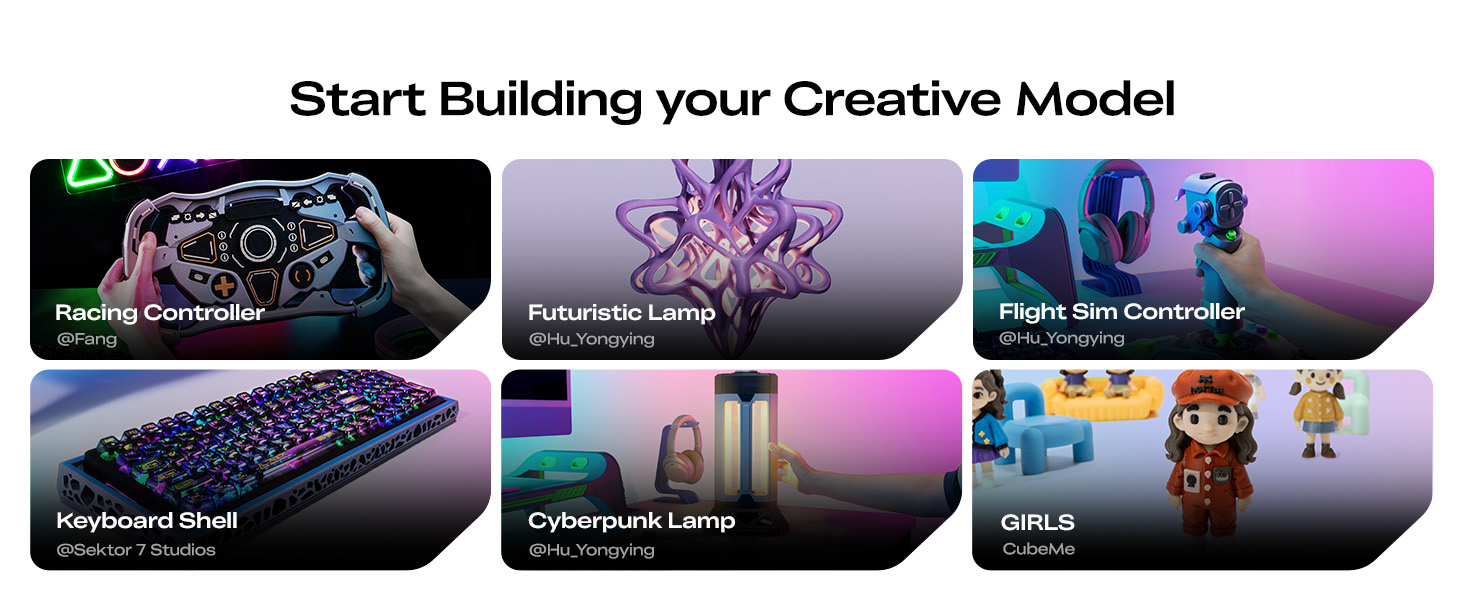 Start Building your Creative Model

Racing Controller
@Fang

Futuristic Lamp
@Hu_Yongying

Flight Sim Controller
@Hu_Yongying

Keyboard Shell
@Sektor 7 Studios

Cyberpunk Lamp
@Hu_Yongying

GIRLS
CubeMe